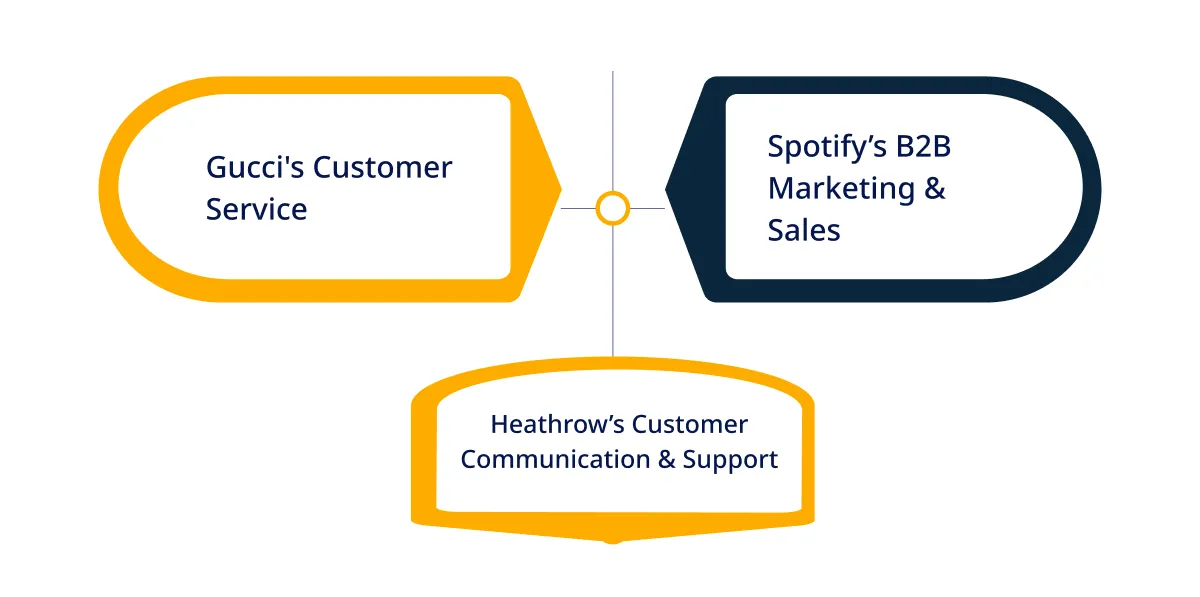 Gucci's Customer Service

Spotify’s B2B Marketing & Sales

Heathrow’s Customer Communication & Support